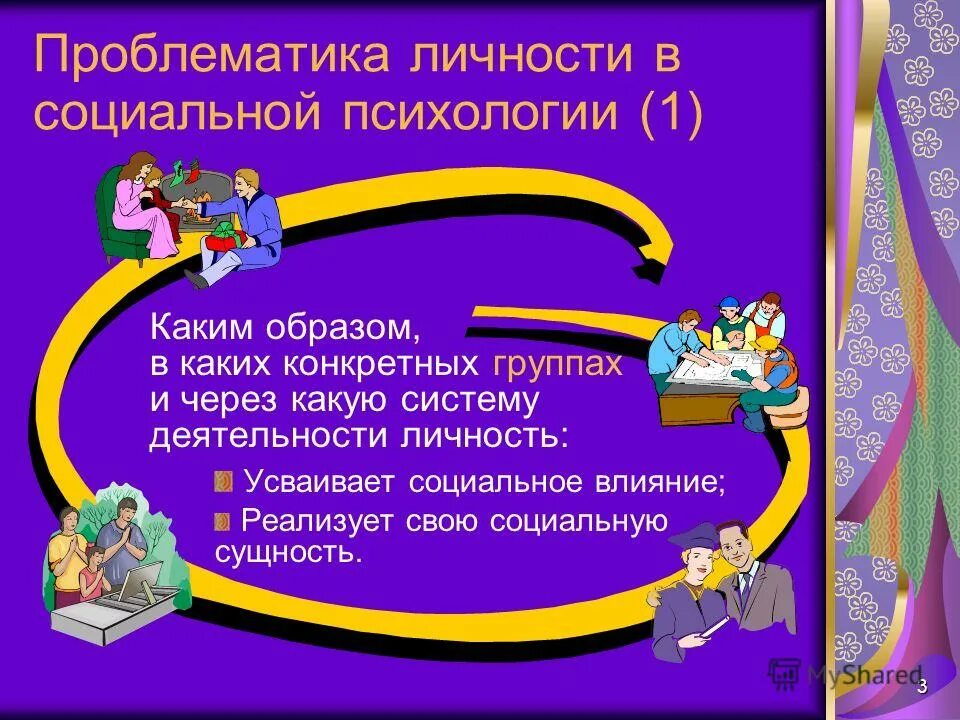 Проблематика личности в социальной психологии (1)

Каким образом, в каких конкретных группах и через какую систему деятельности личность:

Усваивает социальное влияние;

Реализует свою социальную сущность.

MyShared

3